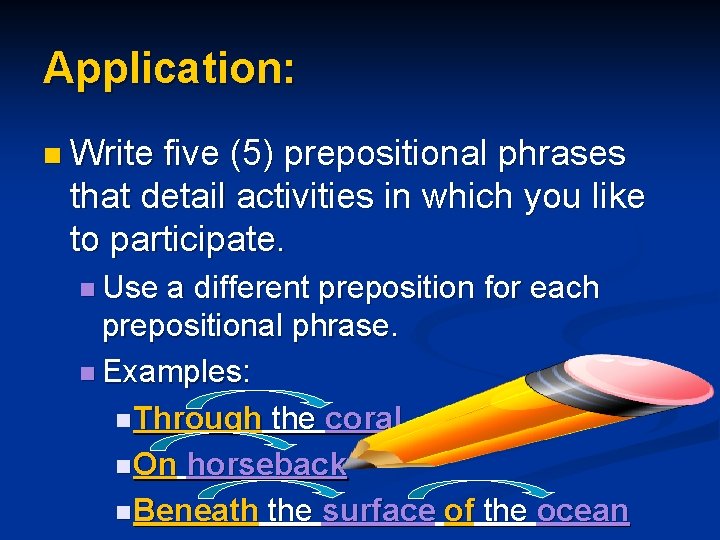 Application:

Write five (5) prepositional phrases that detail activities in which you like to participate.

Use a different preposition for each prepositional phrase.

Examples:

Through the coral

On horseback

Beneath the surface of the ocean